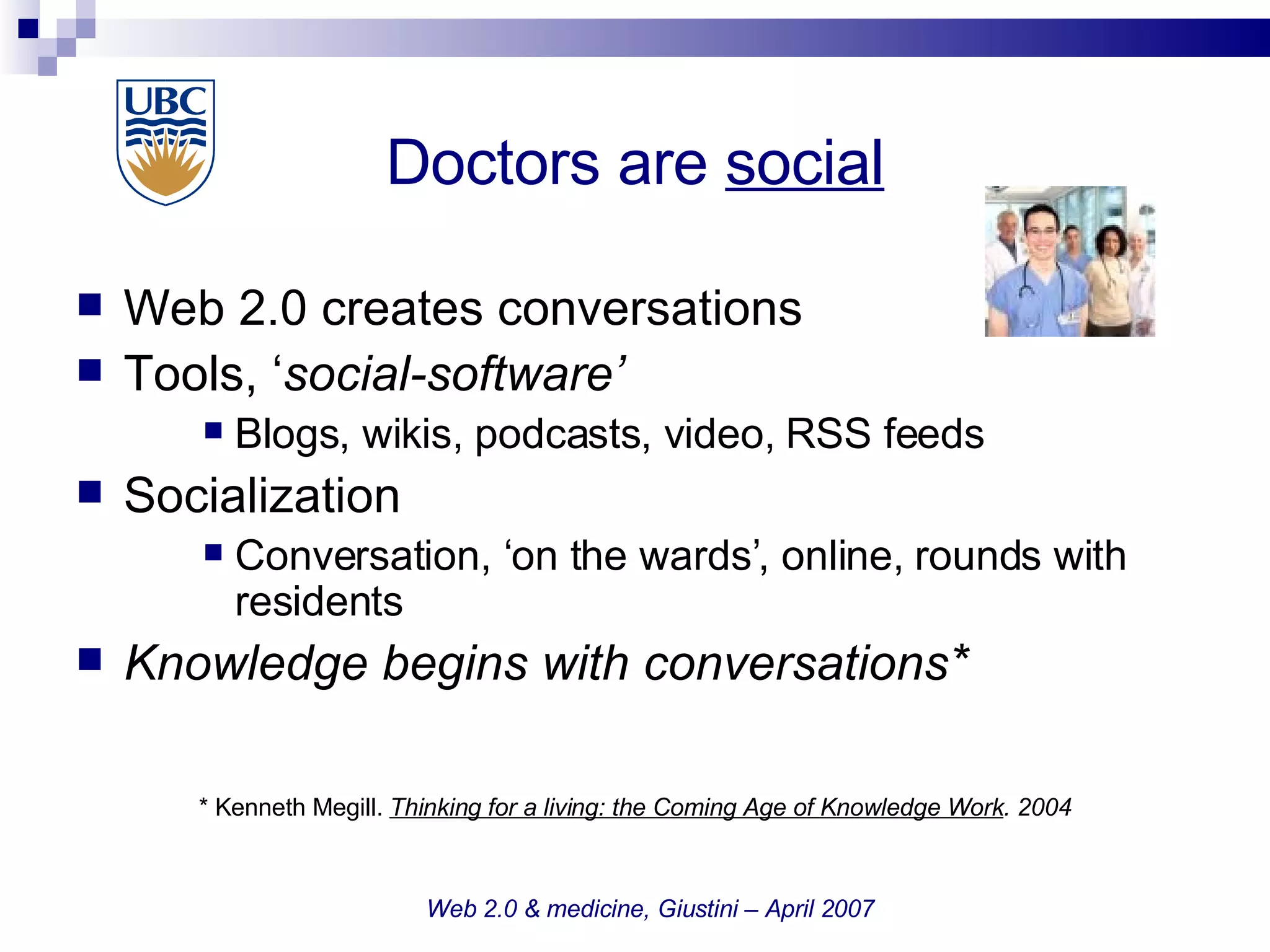 UBC

Doctors are social

Web 2.0 creates conversations

Tools, ‘social-software’

Blogs, wikis, podcasts, video, RSS feeds

Socialization

Conversation, ‘on the wards’, online, rounds with residents

Knowledge begins with conversations*

* Kenneth Megill. Thinking for a living: the Coming Age of Knowledge Work. 2004

Web 2.0 & medicine, Giustini – April 2007